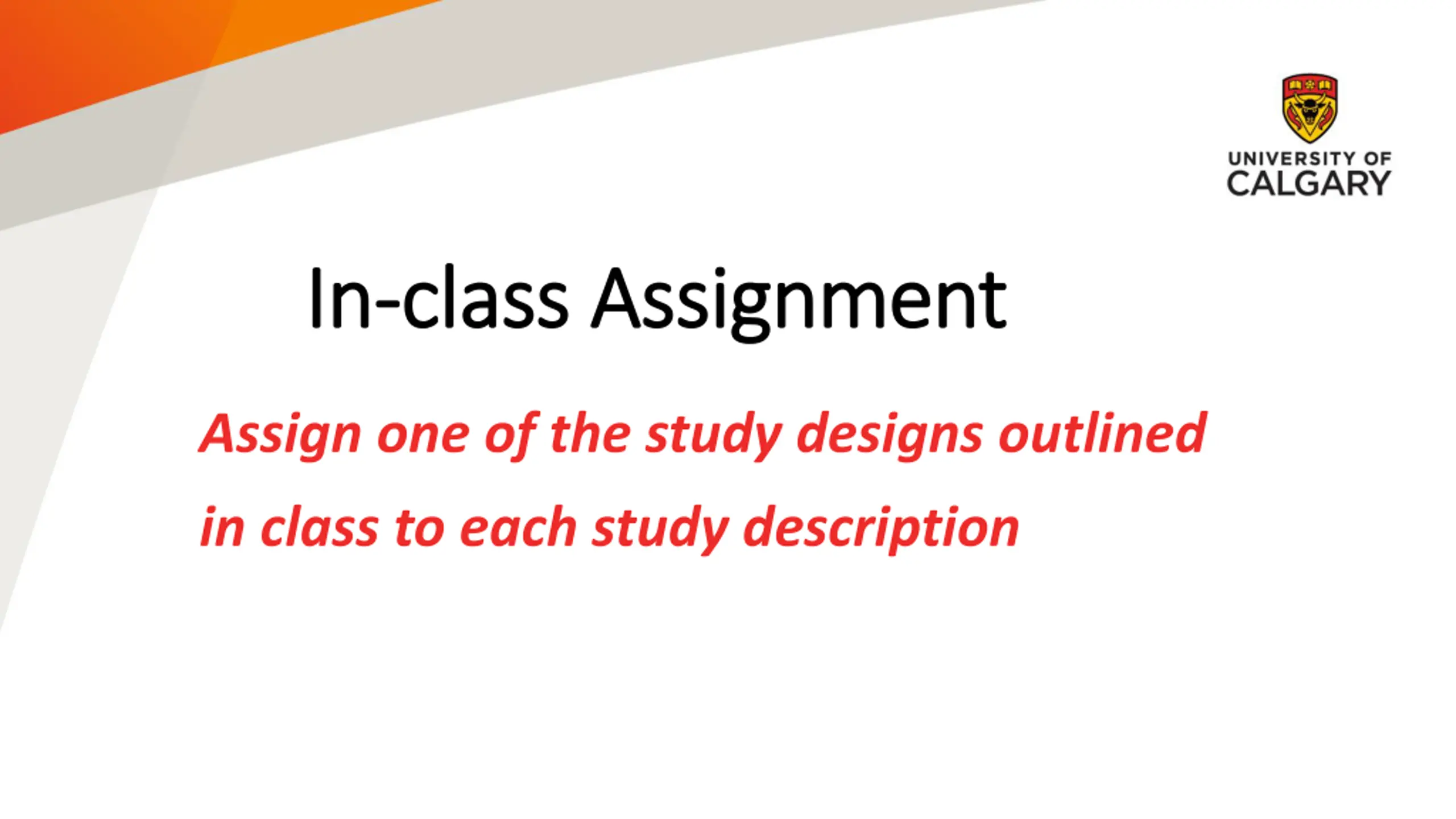 UNIVERSITY OF
CALGARY

In-class Assignment

Assign one of the study designs outlined in class to each study description